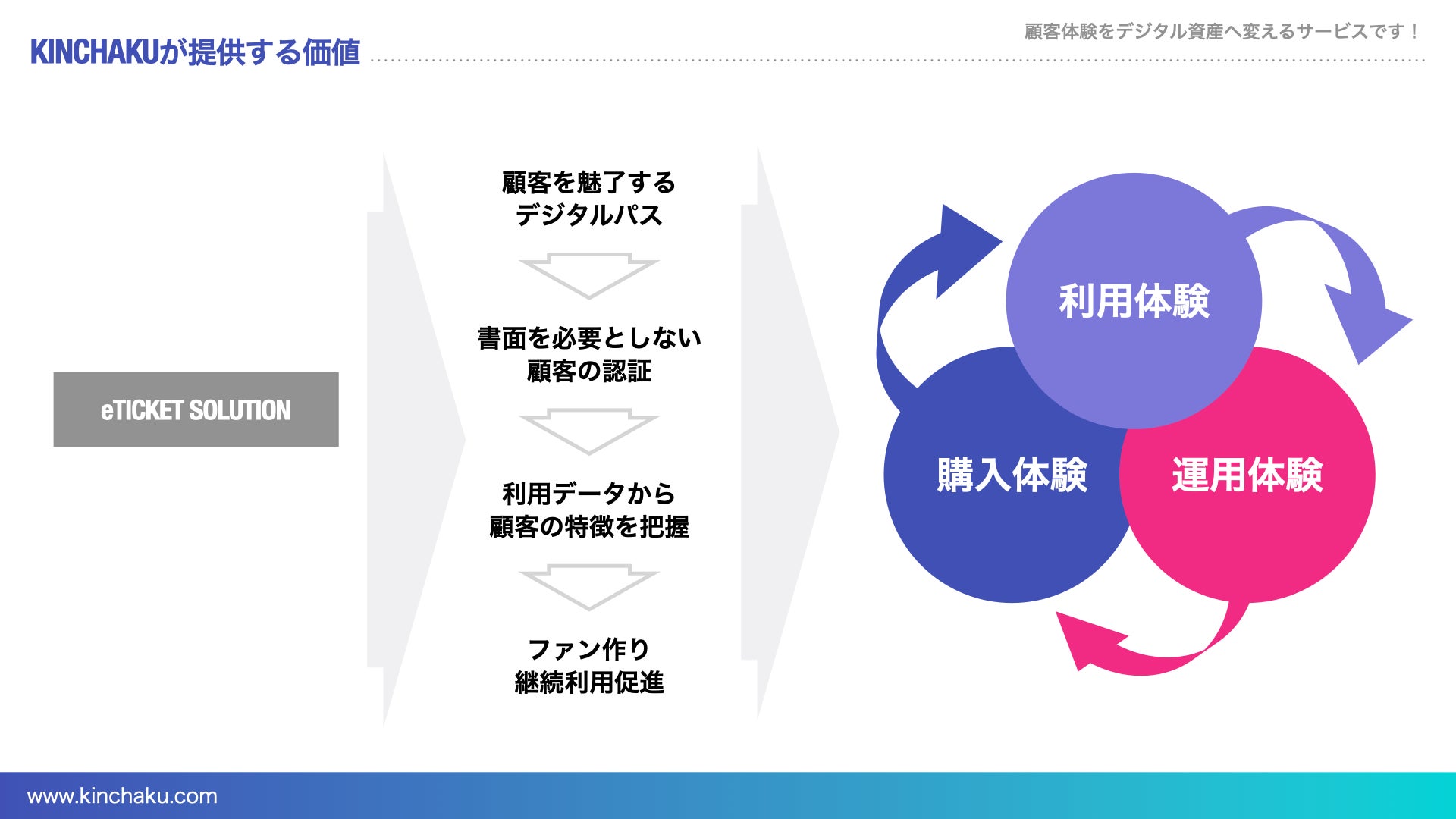 KINCHAKUが提供する価値

顧客体験をデジタル資産へ変えるサービスです！

eTICKET SOLUTION

顧客を魅了する
デジタルパス

書面を必要としない
顧客の認証

利用データから
顧客の特徴を把握

ファン作り
継続利用促進

利用体験

購入体験

運用体験

www.kinchaku.com